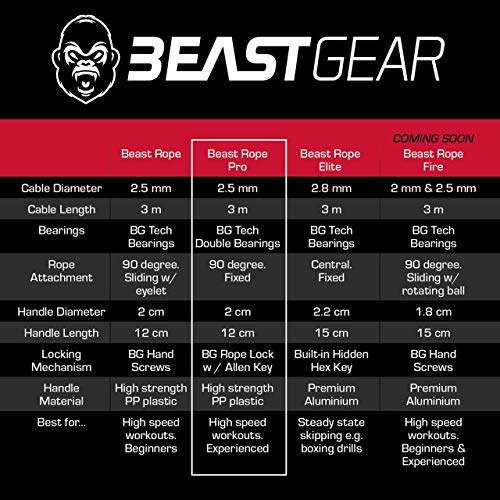 BEASTGEAR

|  | Beast Rope | Beast Rope Pro | Beast Rope Elite | COMING SOON Beast Rope Fire |
|---|---|---|---|---|
| Cable Diameter | 2.5 mm | 2.5 mm | 2.8 mm | 2 mm & 2.5 mm |
| Cable Length | 3 m | 3 m | 3 m | 3 m |
| Bearings | BG Tech Bearings | BG Tech Double Bearings | BG Tech Bearings | BG Tech Bearings |
| Rope Attachment | 90 degree. Sliding w/ eyelet | 90 degree. Fixed | Central. Fixed | 90 degree. Sliding w/ rotating ball |
| Handle Diameter | 2 cm | 2 cm | 2.2 cm | 1.8 cm |
| Handle Length | 12 cm | 12 cm | 15 cm | 15 cm |
| Locking Mechanism | BG Hand Screws | BG Rope Lock w / Allen Key | Built-in Hidden Hex Key | BG Hand Screws |
| Handle Material | High strength PP plastic | High strength PP plastic | Premium Aluminium | Premium Aluminium |
| Best for... | High speed workouts. Beginners | High speed workouts. Experienced | Steady state skipping e.g. boxing drills | High speed workouts. Beginners & Experienced |